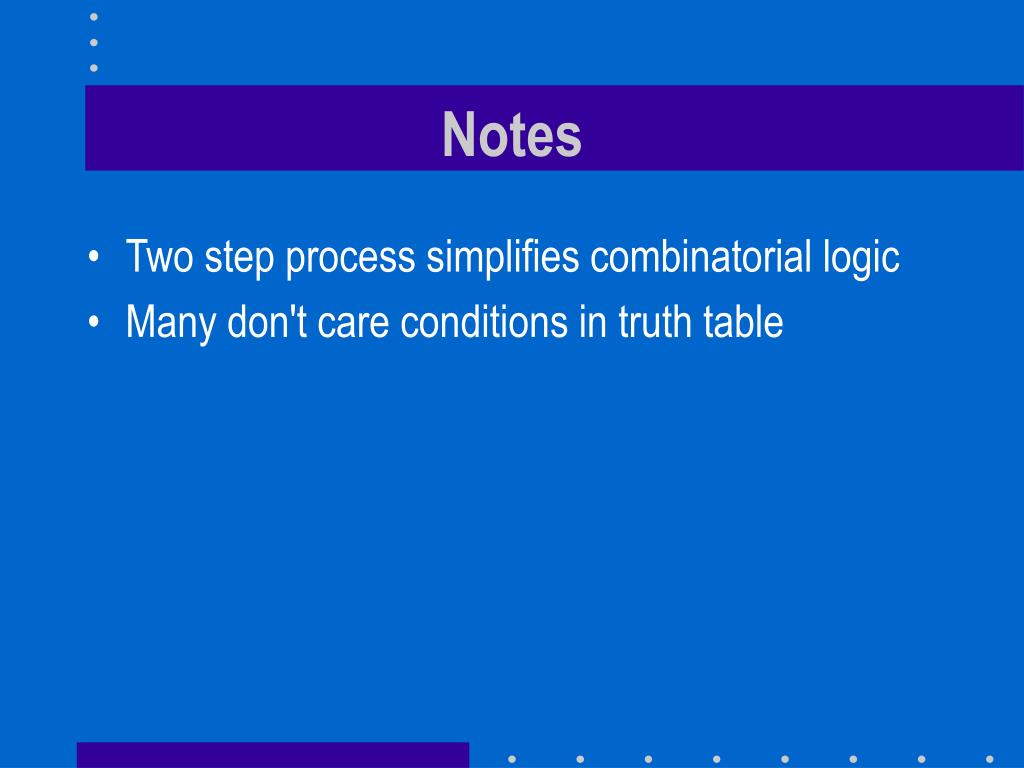 Notes

• Two step process simplifies combinatorial logic
• Many don't care conditions in truth table